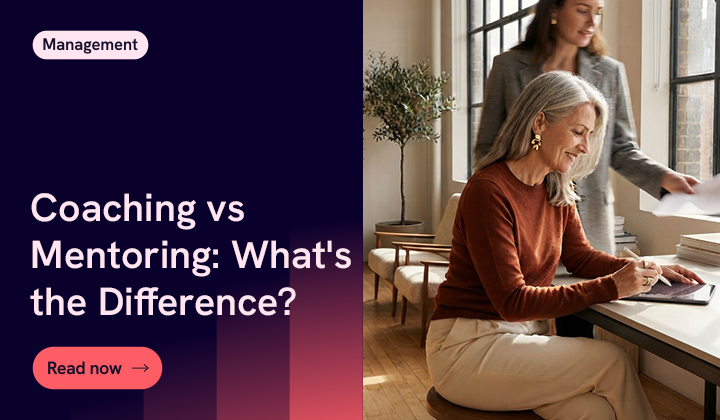 Management

Coaching vs Mentoring: What's the Difference?

Read now →